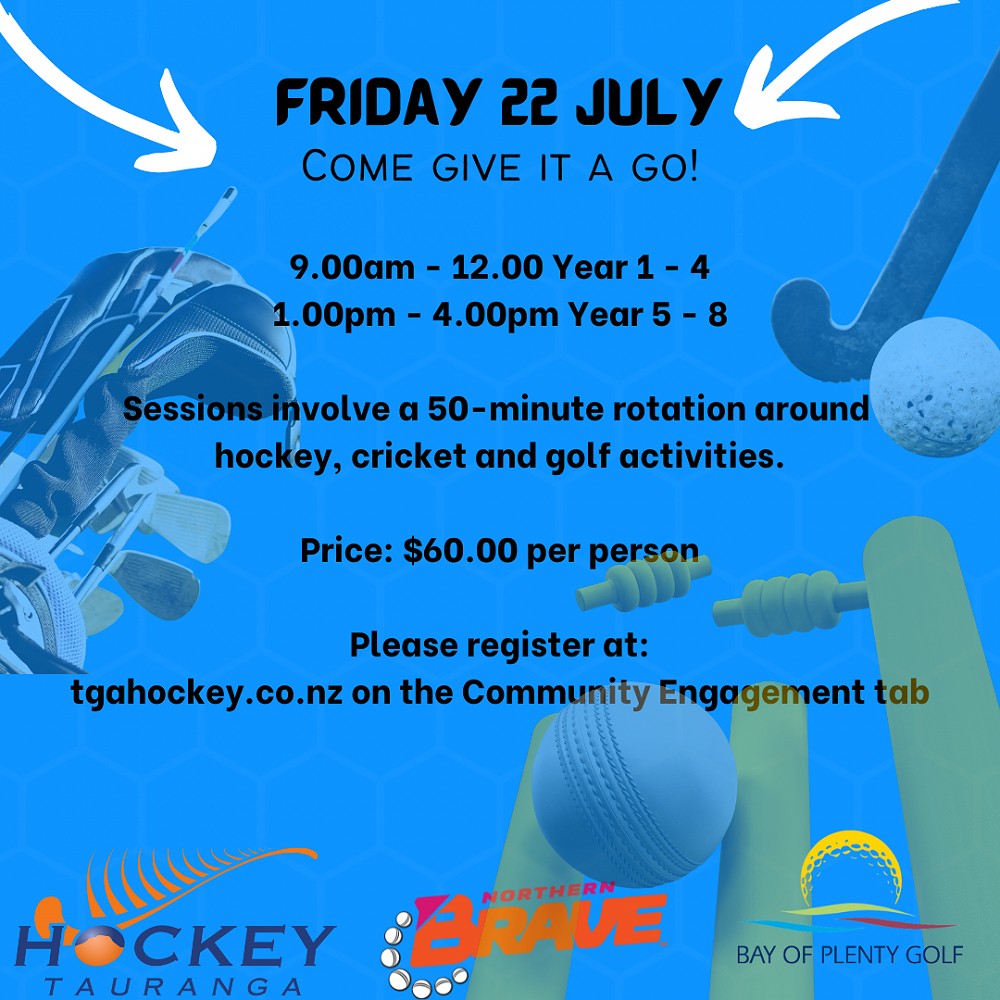 FRIDAY 22 JULY
COME GIVE IT A GO!

9.00am - 12.00 Year 1 - 4
1.00pm - 4.00pm Year 5 - 8

Sessions involve a 50-minute rotation around hockey, cricket and golf activities.

Price: $60.00 per person

Please register at:
tgahockey.co.nz on the Community Engagement tab

HOCKEY TAURANGA

NORTHERN BRAVE

BAY OF PLENTY GOLF